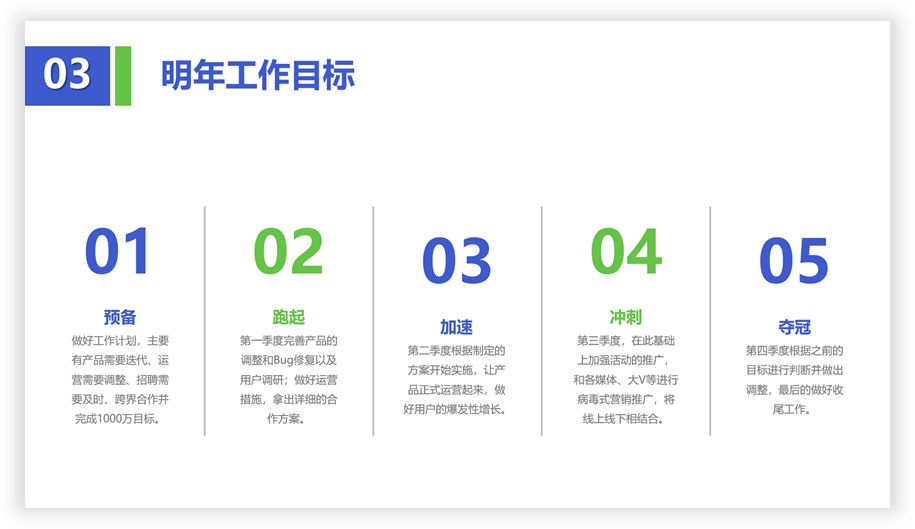 03 明年工作目标

01

预备

做好工作计划，主要有产品需要迭代、运营需要调整、招聘需要及时、跨界合作并完成1000万目标。

02

跑起

第一季度完善产品的调整和Bug修复以及用户调研；做好运营措施，拿出详细的合作方案。

03

加速

第二季度根据制定的方案开始实施，让产品正式运营起来，做好用户的爆发性增长。

04

冲刺

第三季度，在此基础上加强活动的推广，和各媒体、大V等进行病毒式营销推广，将线上线下相结合。

05

夺冠

第四季度根据之前的目标进行判断并做出调整，最后的做好收尾工作。